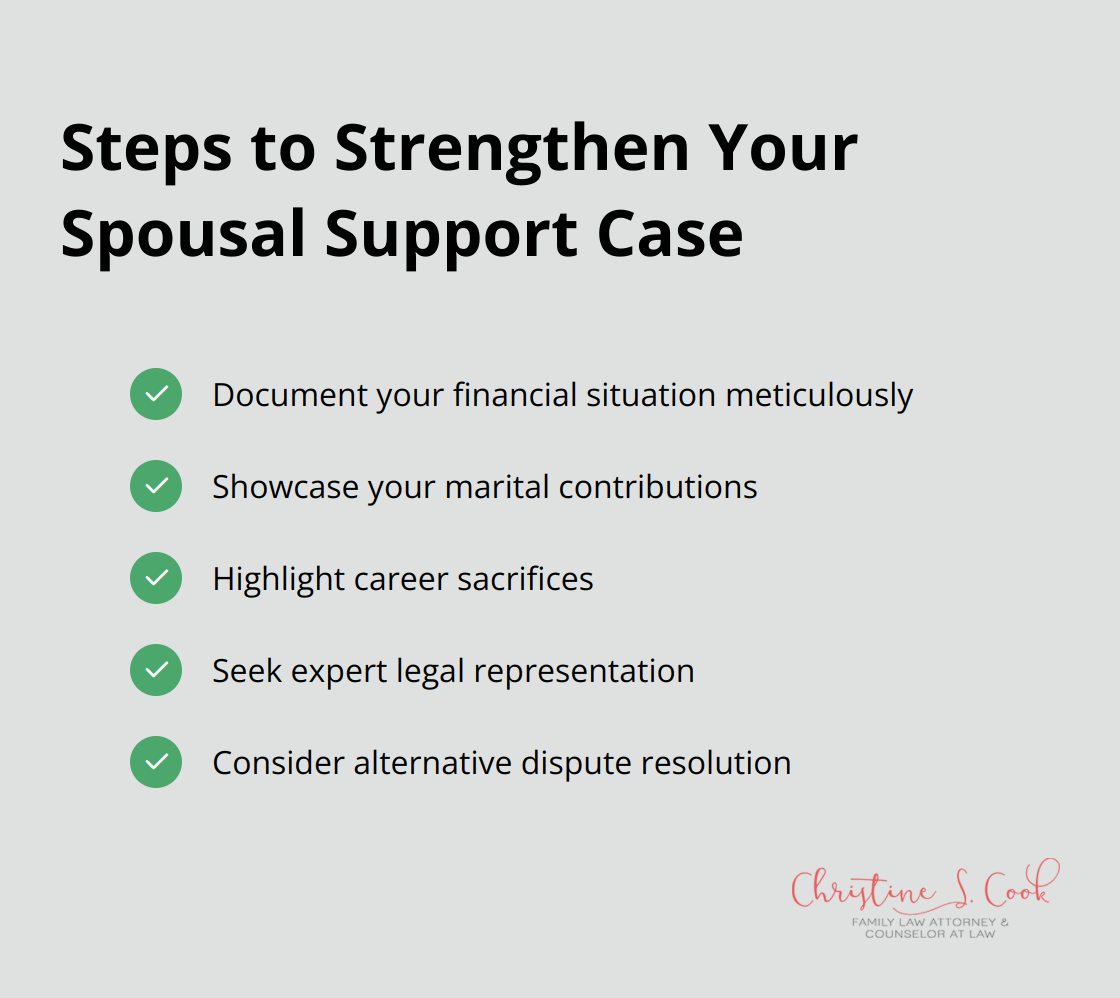 Steps to Strengthen Your Spousal Support Case

Document your financial situation meticulously

Showcase your marital contributions

Highlight career sacrifices

Seek expert legal representation

Consider alternative dispute resolution

Christine S. Cook
FAMILY LAW ATTORNEY & COUNSELOR AT LAW